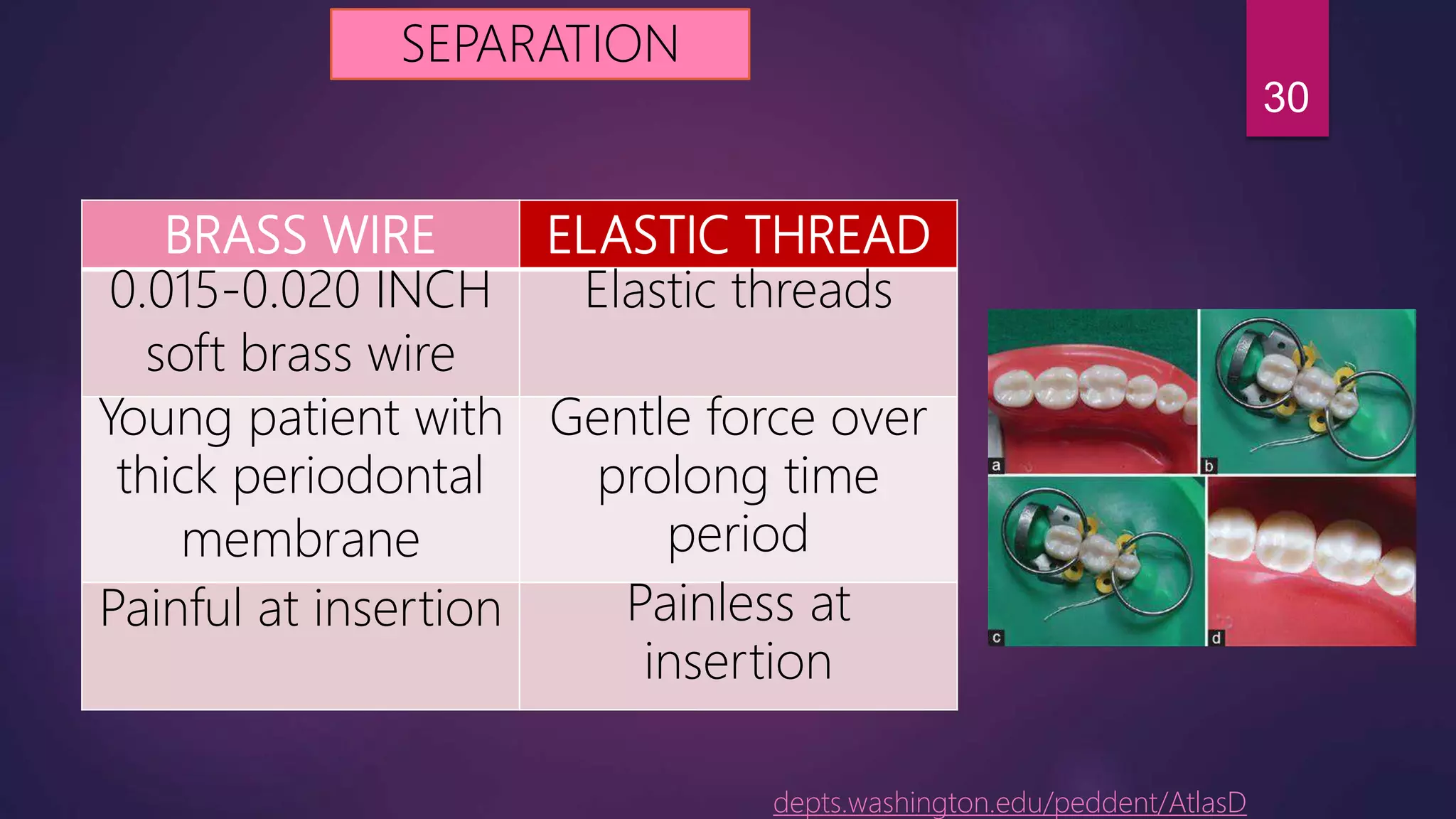 SEPARATION

30

| BRASS WIRE | ELASTIC THREAD |
|---|---|
| 0.015-0.020 INCH soft brass wire | Elastic threads |
| Young patient with thick periodontal membrane | Gentle force over prolong time period |
| Painful at insertion | Painless at insertion |

a

b

c

d

depts.washington.edu/peddent/AtlasD